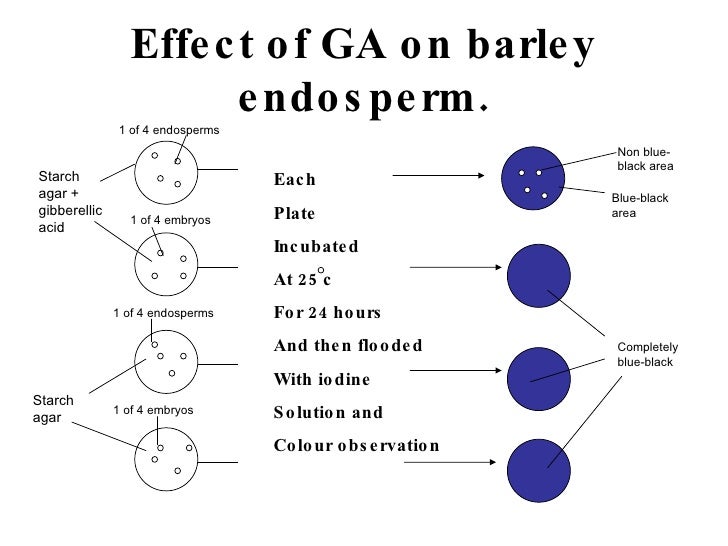 Effect of GA on barley endosperm.

1 of 4 endosperms

Starch agar + gibberellic acid

1 of 4 embryos

1 of 4 endosperms

Starch agar

1 of 4 embryos

Each
Plate
Incubated
At 25$^{\circ}$c
For 24 hours
And then flooded
With iodine
Solution and
Colour observation

Non blue-black area

Blue-black area

Completely blue-black